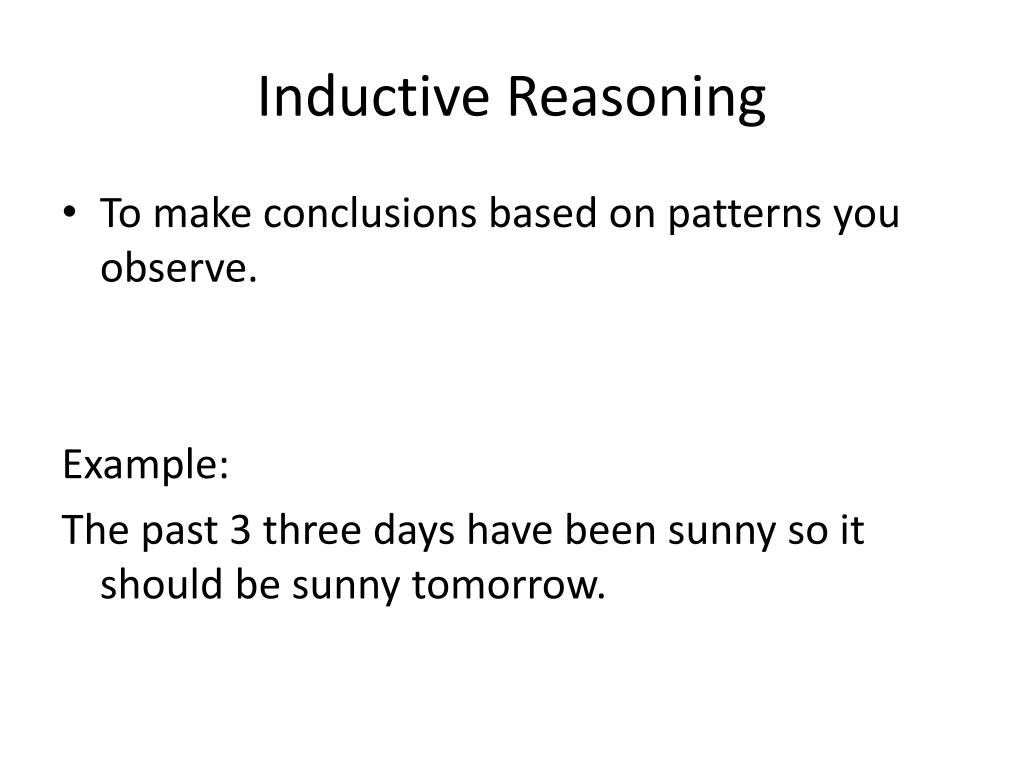 Inductive Reasoning

• To make conclusions based on patterns you observe.

Example:

The past 3 three days have been sunny so it should be sunny tomorrow.